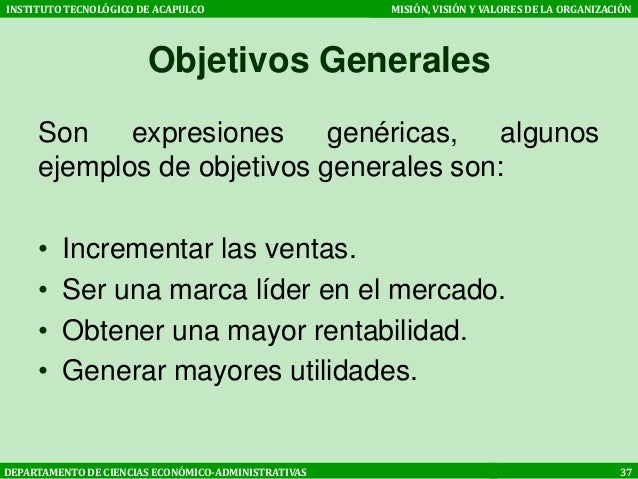 INSTITUTO TECNOLÓGICO DE ACAPULCO

MISIÓN, VISIÓN Y VALORES DE LA ORGANIZACIÓN

Objetivos Generales

Son expresiones genéricas, algunos ejemplos de objetivos generales son:

• Incrementar las ventas.
• Ser una marca líder en el mercado.
• Obtener una mayor rentabilidad.
• Generar mayores utilidades.

DEPARTAMENTO DE CIENCIAS ECONÓMICO-ADMINISTRATIVAS

37